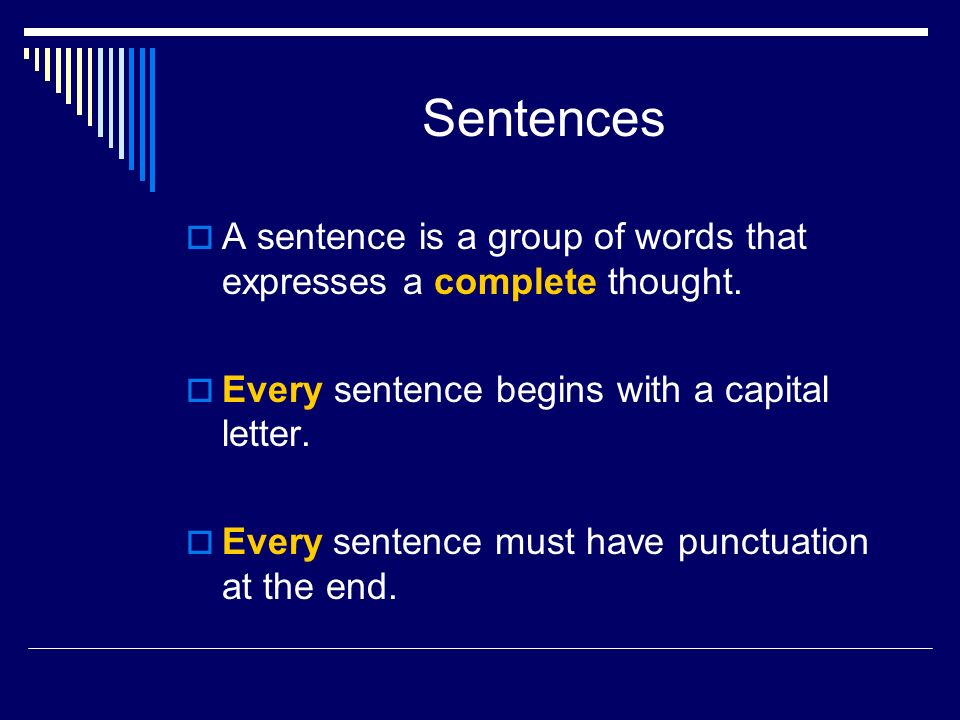 Sentences

A sentence is a group of words that expresses a complete thought.

Every sentence begins with a capital letter.

Every sentence must have punctuation at the end.